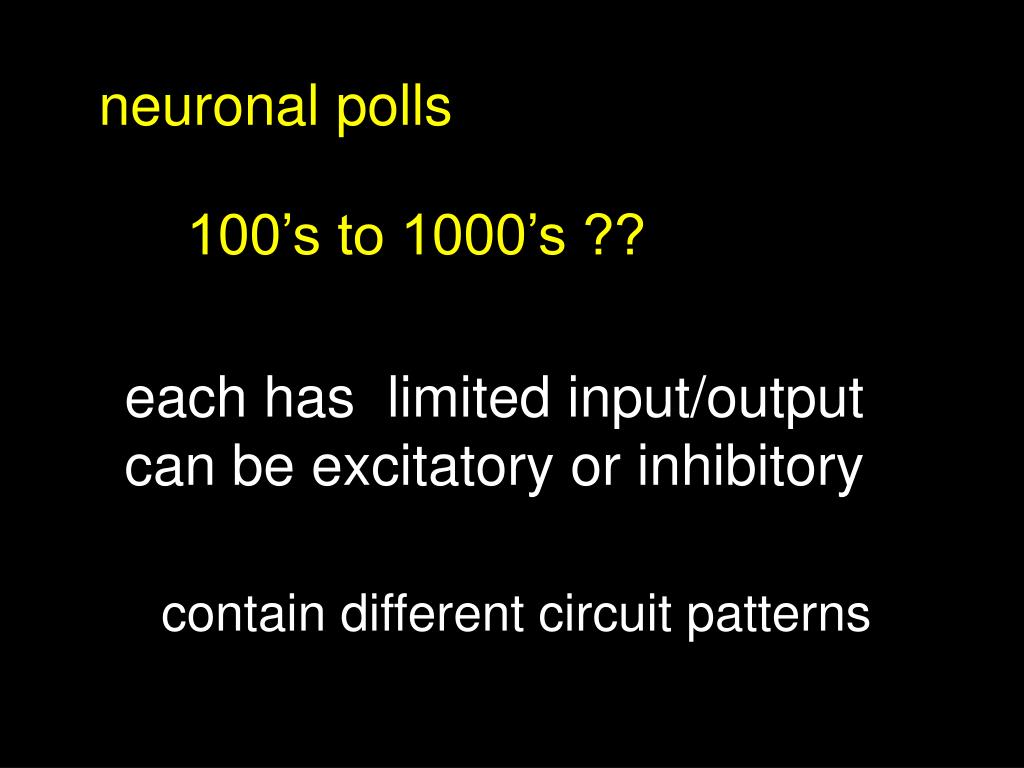 neuronal polls

100’s to 1000’s ??

each has limited input/output
can be excitatory or inhibitory

contain different circuit patterns